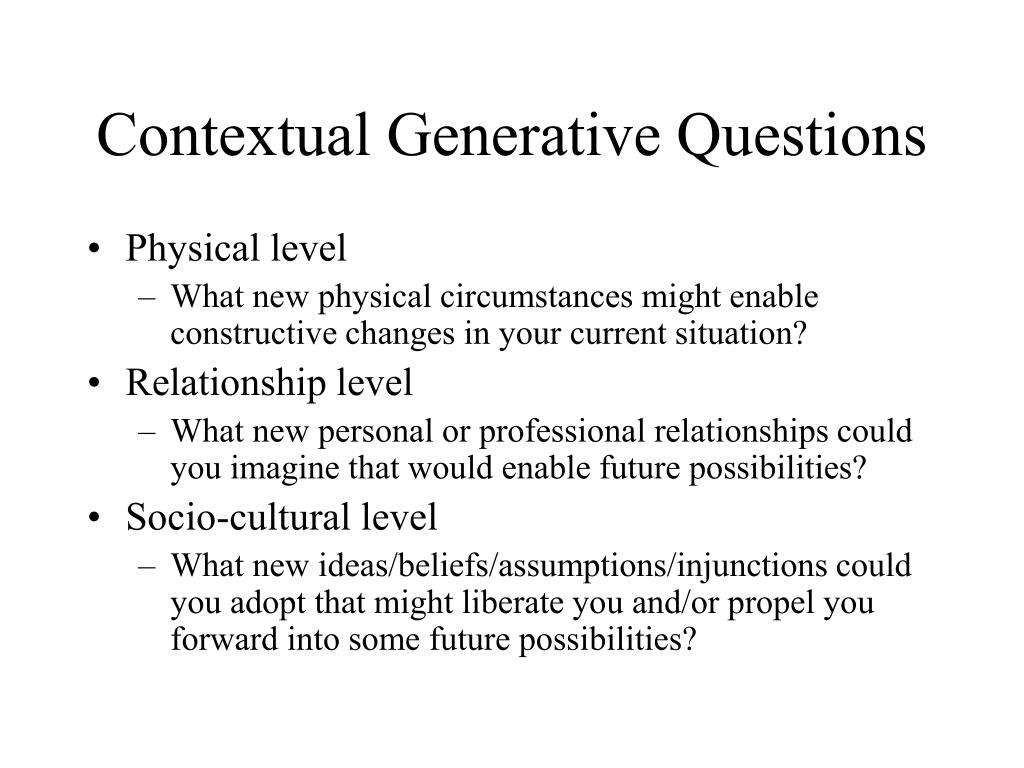 Contextual Generative Questions

• Physical level
  – What new physical circumstances might enable constructive changes in your current situation?
• Relationship level
  – What new personal or professional relationships could you imagine that would enable future possibilities?
• Socio-cultural level
  – What new ideas/beliefs/assumptions/injunctions could you adopt that might liberate you and/or propel you forward into some future possibilities?